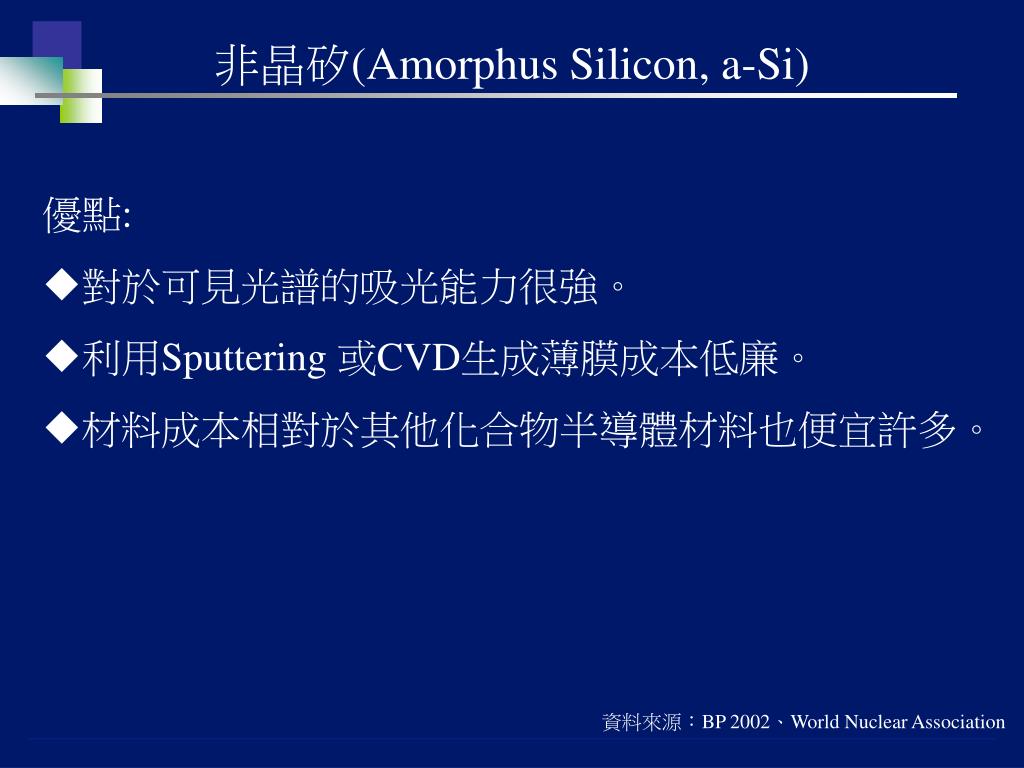 非晶矽(Amorphus Silicon, a-Si)

優點:

◆對於可見光譜的吸光能力很強。

◆利用Sputtering 或CVD生成薄膜成本低廉。

◆材料成本相對於其他化合物半導體材料也便宜許多。

資料來源：BP 2002、World Nuclear Association